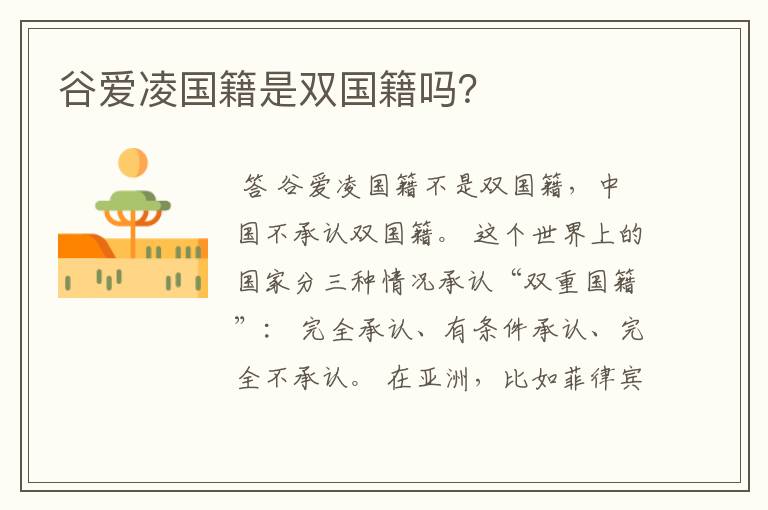 谷爱凌国籍是双国籍吗?

答 谷爱凌国籍不是双国籍，中国不承认双国籍。 这个世界上的国家分三种情况承认“双重国籍”： 完全承认、有条件承认、完全不承认。 在亚洲，比如菲律宾